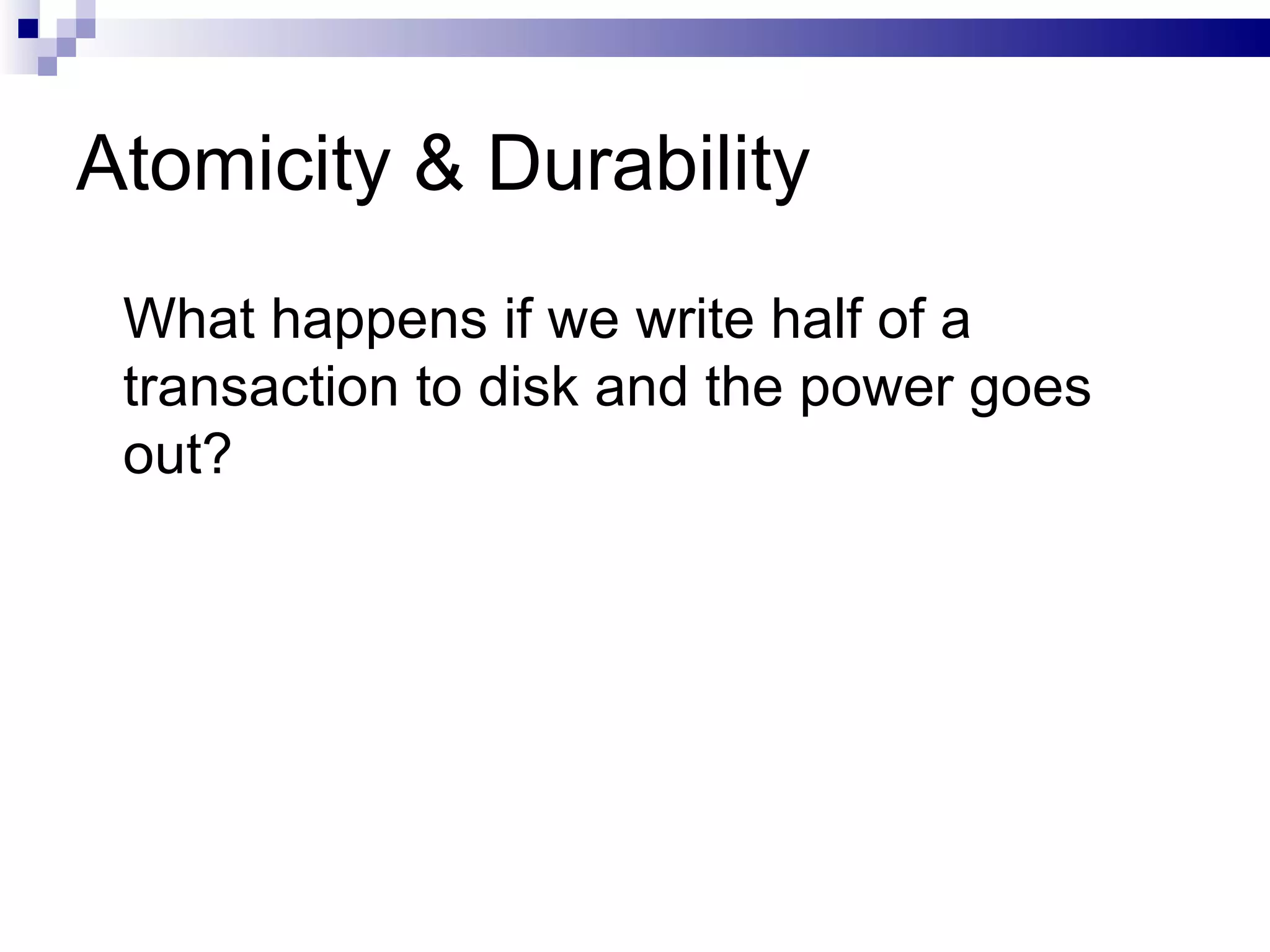 Atomicity & Durability

What happens if we write half of a transaction to disk and the power goes out?